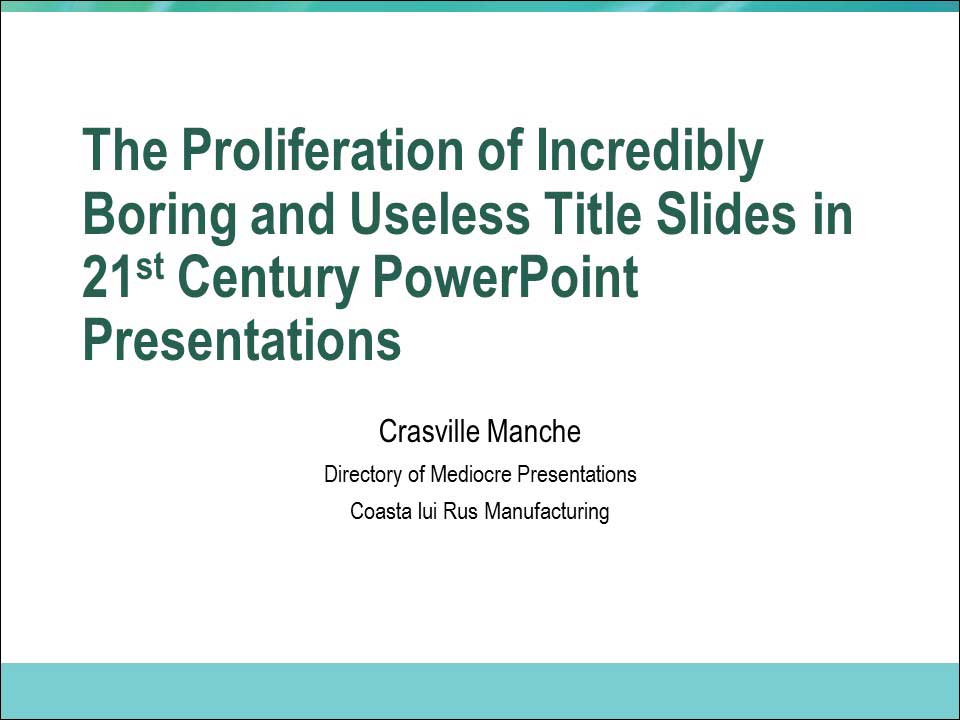 The Proliferation of Incredibly Boring and Useless Title Slides in 21$^{st}$ Century PowerPoint Presentations

Crasville Manche

Directory of Mediocre Presentations

Coasta lui Rus Manufacturing